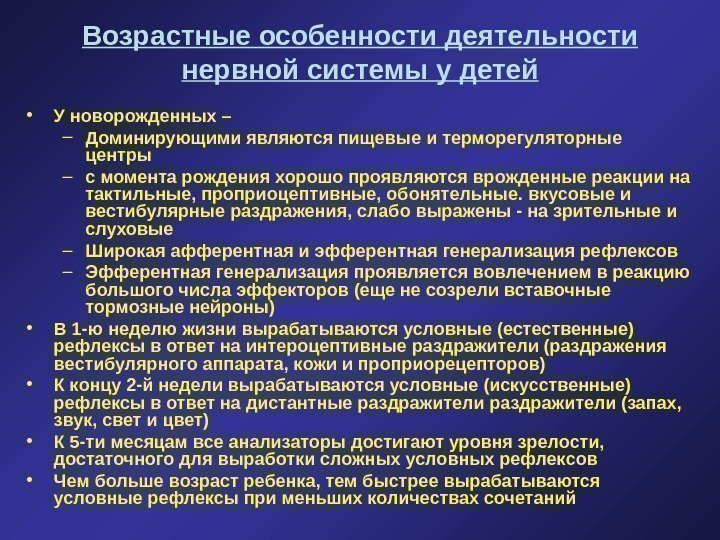 Возрастные особенности деятельности нервной системы у детей

• У новорожденных –
  – Доминирующими являются пищевые и терморегуляторные центры
  – с момента рождения хорошо проявляются врожденные реакции на тактильные, проприоцептивные, обонятельные. вкусовые и вестибулярные раздражения, слабо выражены - на зрительные и слуховые
  – Широкая афферентная и эфферентная генерализация рефлексов
  – Эфферентная генерализация проявляется вовлечением в реакцию большого числа эффекторов (еще не созрели вставочные тормозные нейроны)
• В 1-ю неделю жизни вырабатываются условные (естественные) рефлексы в ответ на интероцептивные раздражители (раздражения вестибулярного аппарата, кожи и проприорецепторов)
• К концу 2-й недели вырабатываются условные (искусственные) рефлексы в ответ на дистантные раздражители раздражители (запах, звук, свет и цвет)
• К 5-ти месяцам все анализаторы достигают уровня зрелости, достаточного для выработки сложных условных рефлексов
• Чем больше возраст ребенка, тем быстрее вырабатываются условные рефлексы при меньших количествах сочетаний